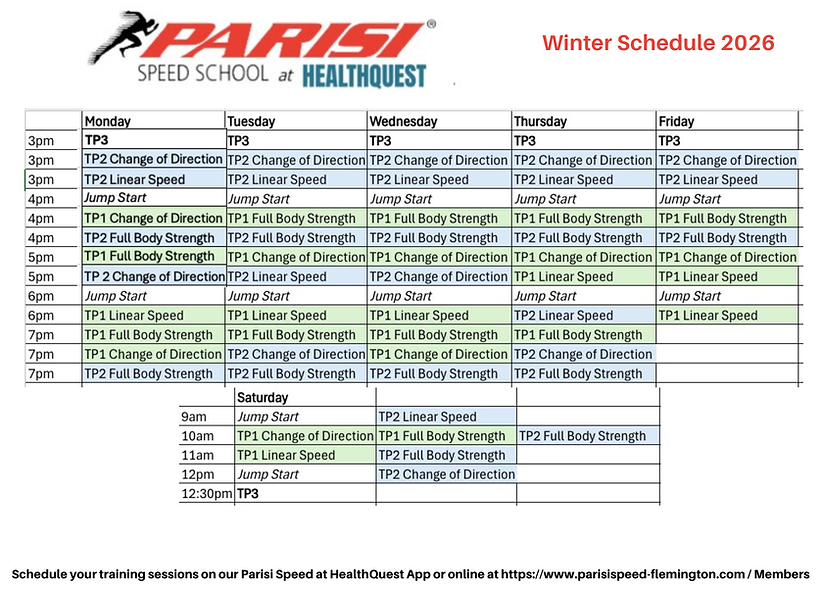 PARISI®
SPEED SCHOOL at HEALTHQUEST

Winter Schedule 2026

| | Monday | Tuesday | Wednesday | Thursday | Friday |
|---|---|---|---|---|---|
| 3pm | TP3 | TP3 | TP3 | TP3 | TP3 |
| 3pm | TP2 Change of Direction | TP2 Change of Direction | TP2 Change of Direction | TP2 Change of Direction | TP2 Change of Direction |
| 3pm | TP2 Linear Speed | TP2 Linear Speed | TP2 Linear Speed | TP2 Linear Speed | TP2 Linear Speed |
| 4pm | Jump Start | Jump Start | Jump Start | Jump Start | Jump Start |
| 4pm | TP1 Change of Direction | TP1 Full Body Strength | TP1 Full Body Strength | TP1 Full Body Strength | TP1 Full Body Strength |
| 4pm | TP2 Full Body Strength | TP2 Full Body Strength | TP2 Full Body Strength | TP2 Full Body Strength | TP2 Full Body Strength |
| 5pm | TP1 Full Body Strength | TP1 Change of Direction | TP1 Change of Direction | TP1 Change of Direction | TP1 Change of Direction |
| 5pm | TP 2 Change of Direction | TP2 Linear Speed | TP2 Change of Direction | TP1 Linear Speed | TP1 Linear Speed |
| 6pm | Jump Start | Jump Start | Jump Start | Jump Start | Jump Start |
| 6pm | TP1 Linear Speed | TP1 Linear Speed | TP1 Linear Speed | TP1 Linear Speed | TP1 Linear Speed |
| 7pm | TP1 Full Body Strength | TP1 Full Body Strength | TP1 Full Body Strength | TP1 Full Body Strength | |
| 7pm | TP1 Change of Direction | TP2 Change of Direction | TP1 Change of Direction | TP2 Change of Direction | |
| 7pm | TP2 Full Body Strength | TP2 Full Body Strength | TP2 Full Body Strength | TP2 Full Body Strength | |

| | Saturday | | |
|---|---|---|---|
| 9am | Jump Start | TP2 Linear Speed | |
| 10am | TP1 Change of Direction | TP1 Full Body Strength | TP2 Full Body Strength |
| 11am | TP1 Linear Speed | TP2 Full Body Strength | |
| 12pm | Jump Start | TP2 Change of Direction | |
| 12:30pm | TP3 | | |

Schedule your training sessions on our Parisi Speed at HealthQuest App or online at https://www.parisispeed-flemington.com / Members